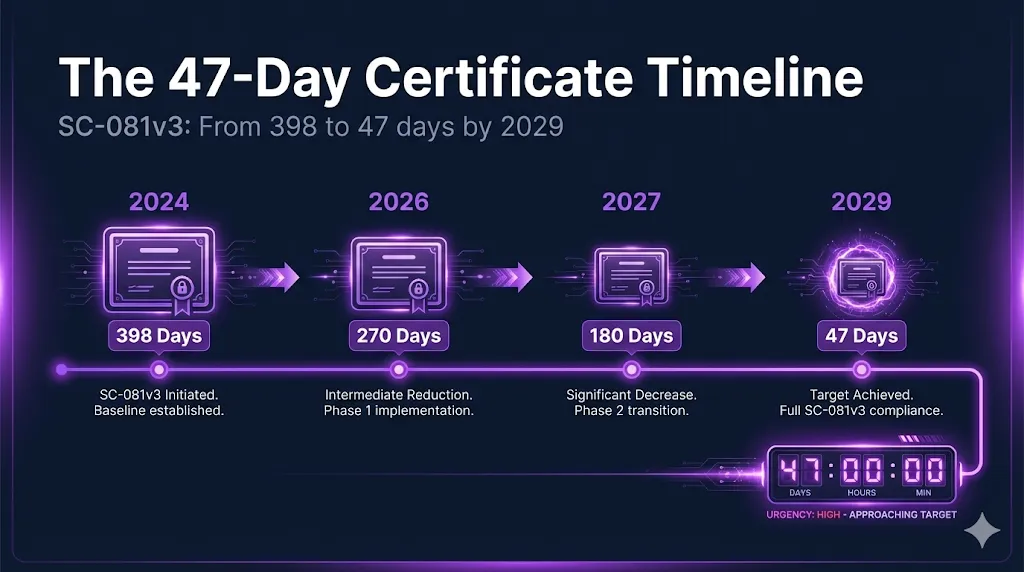 The 47-Day Certificate Timeline

SC-081v3: From 398 to 47 days by 2029

2024

398 Days

SC-081v3 Initiated. Baseline established.

2026

270 Days

Intermediate Reduction. Phase 1 implementation.

2027

180 Days

Significant Decrease. Phase 2 transition.

2029

47 Days

Target Achieved. Full SC-081v3 compliance.

47 : 00 : 00
DAYS HOURS MIN

URGENCY: HIGH - APPROACHING TARGET